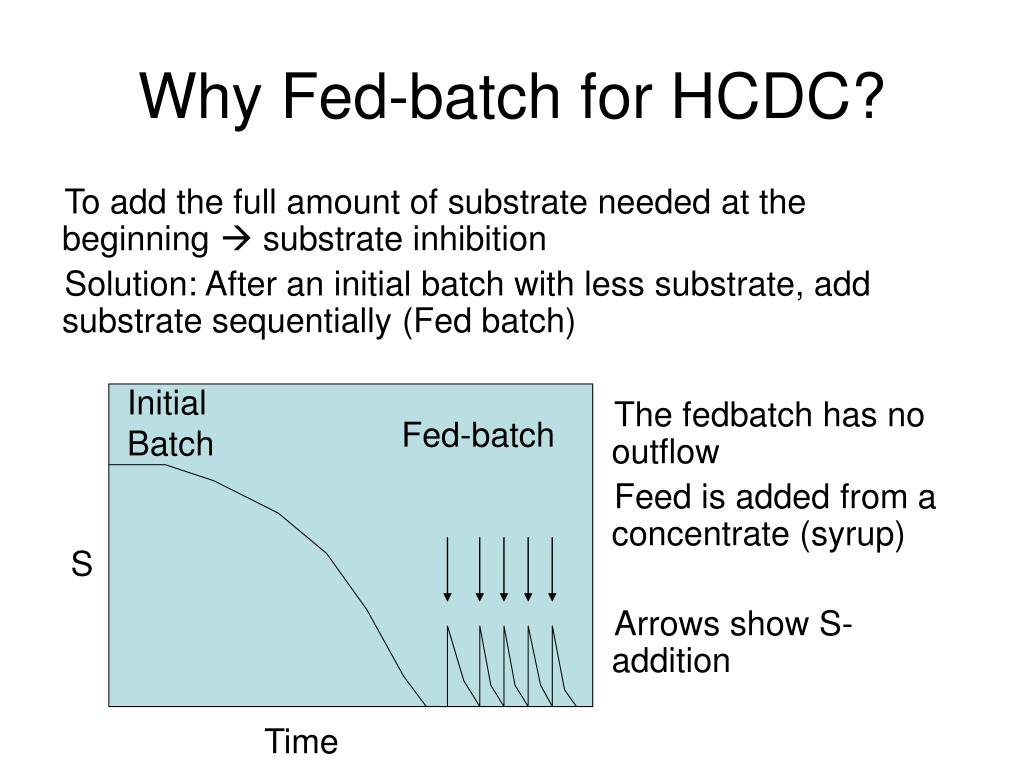 Why Fed-batch for HCDC?

To add the full amount of substrate needed at the beginning → substrate inhibition

Solution: After an initial batch with less substrate, add substrate sequentially (Fed batch)

Initial Batch

Fed-batch

S

Time

The fedbatch has no outflow

Feed is added from a concentrate (syrup)

Arrows show S-addition